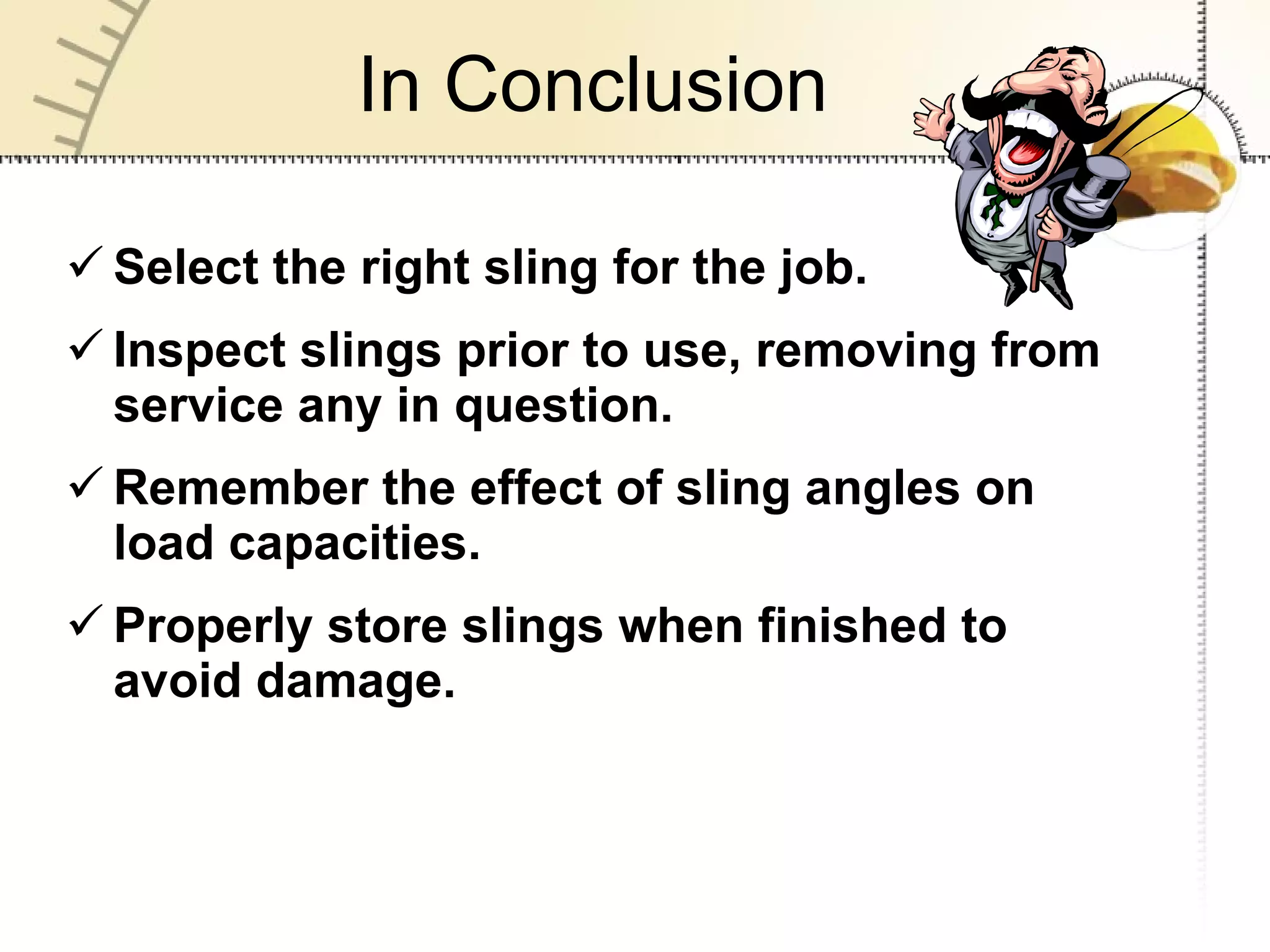 In Conclusion

✓ Select the right sling for the job.

✓ Inspect slings prior to use, removing from service any in question.

✓ Remember the effect of sling angles on load capacities.

✓ Properly store slings when finished to avoid damage.